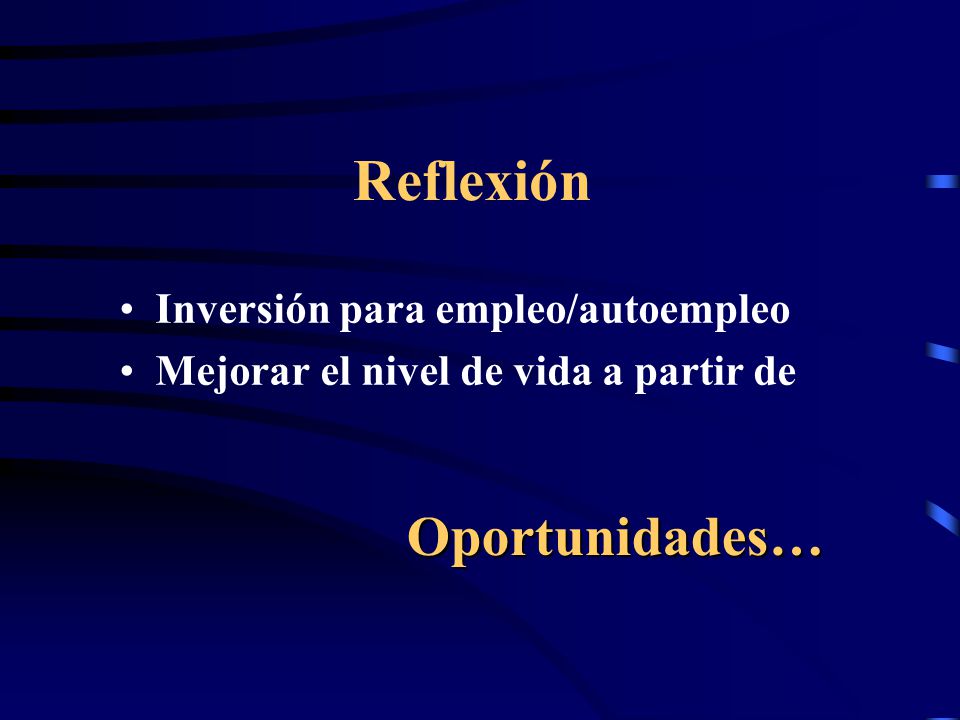 Reflexión

• Inversión para empleo/autoempleo
• Mejorar el nivel de vida a partir de

Oportunidades…